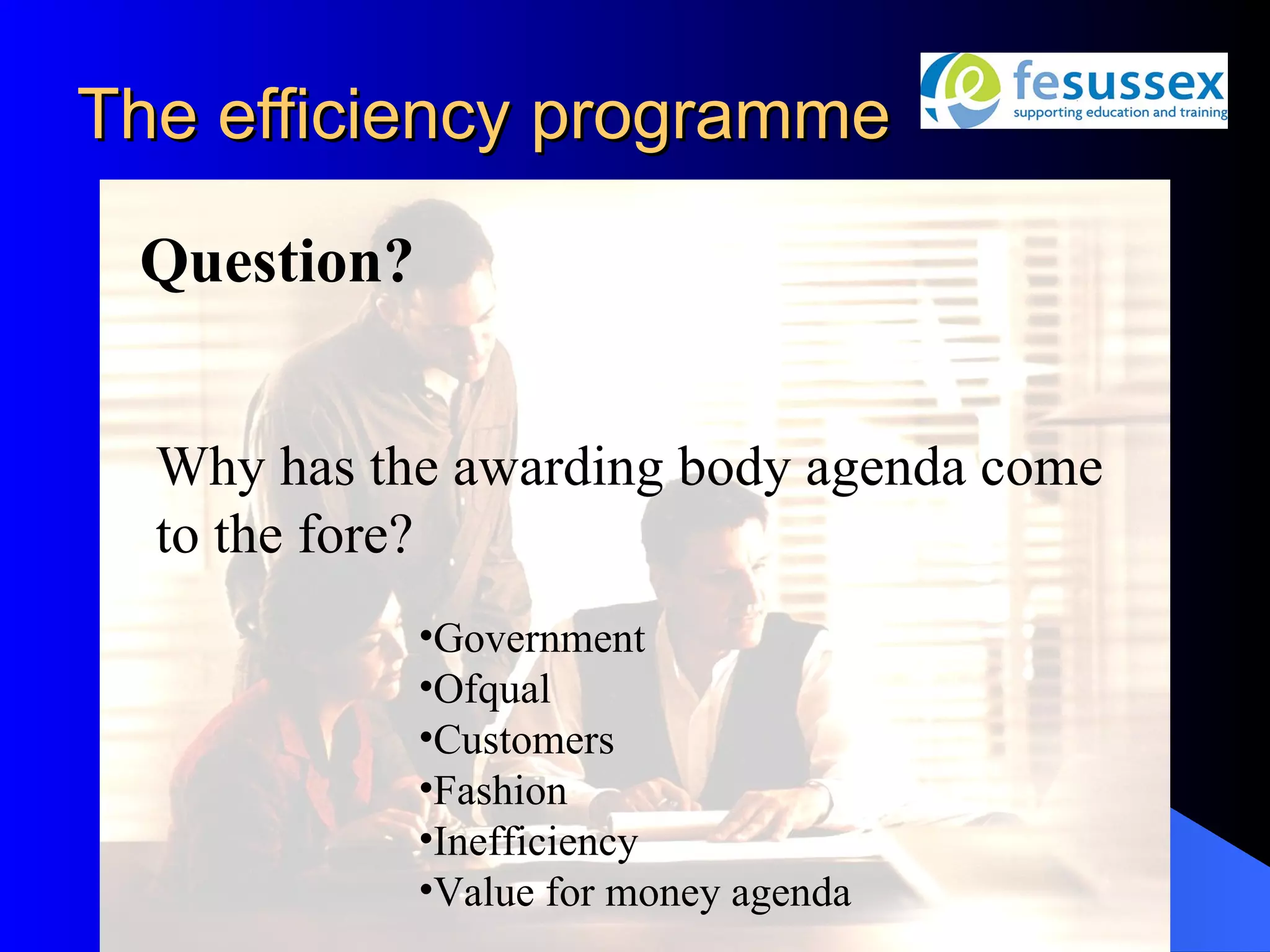 The efficiency programme

fesussex
supporting education and training

Question?

Why has the awarding body agenda come to the fore?

•Government
•Ofqual
•Customers
•Fashion
•Inefficiency
•Value for money agenda